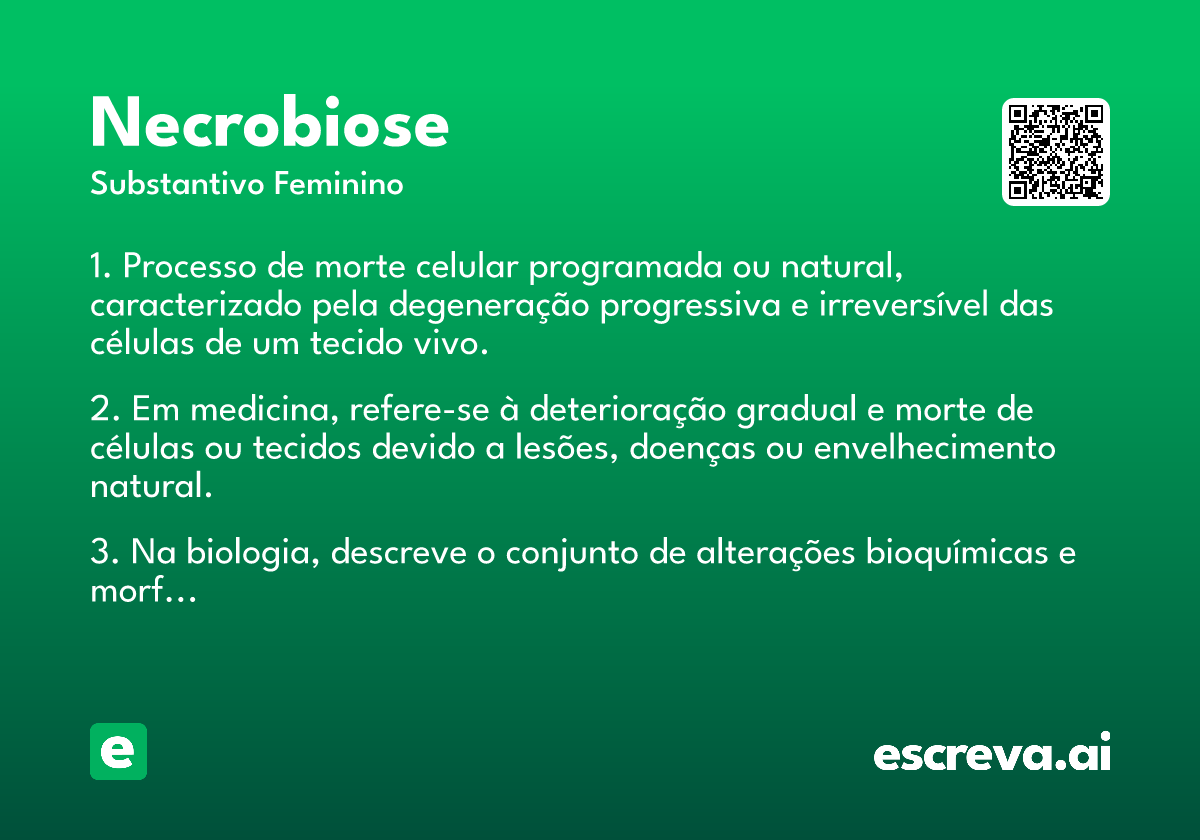 Necrobiose
Substantivo Feminino

1. Processo de morte celular programada ou natural, caracterizado pela degeneração progressiva e irreversível das células de um tecido vivo.

2. Em medicina, refere-se à deterioração gradual e morte de células ou tecidos devido a lesões, doenças ou envelhecimento natural.

3. Na biologia, descreve o conjunto de alterações bioquímicas e morf...

e

escreva.ai